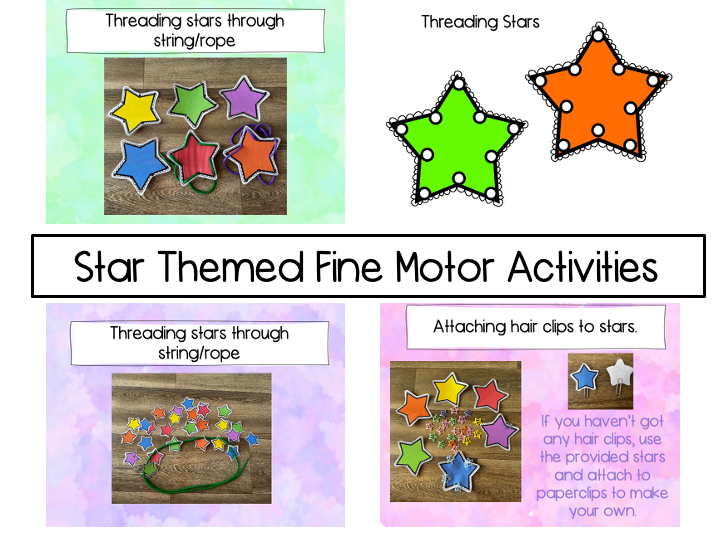 Threading stars through string/rope

Threading Stars

Star Themed Fine Motor Activities

Threading stars through string/rope

Attaching hair clips to stars.

If you haven't got any hair clips, use the provided stars and attach to paperclips to make your own.